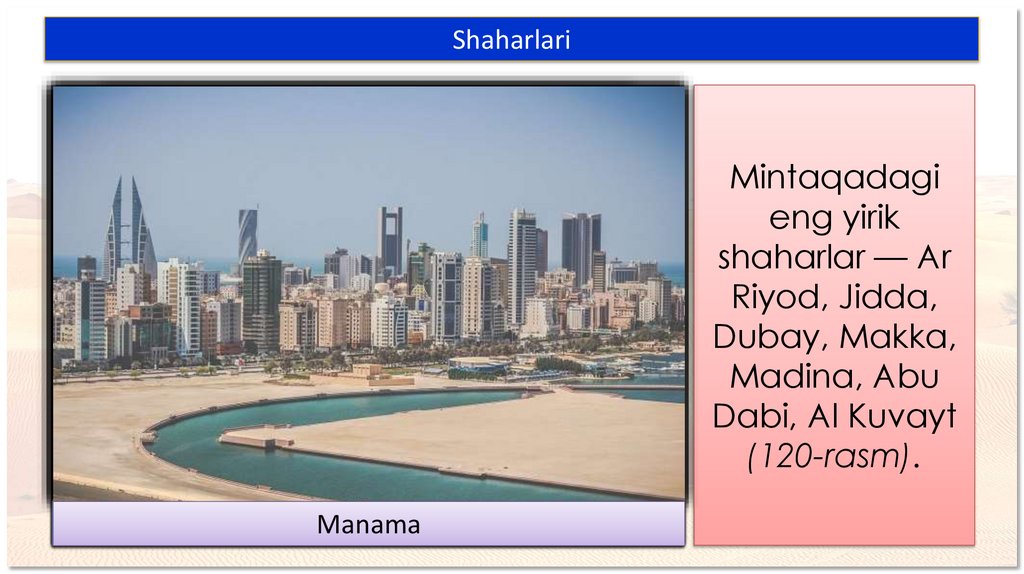 Shaharlari

Manama

Mintaqadagi eng yirik shaharlar — Ar Riyod, Jidda, Dubay, Makka, Madina, Abu Dabi, Al Kuvayt (120-rasm).